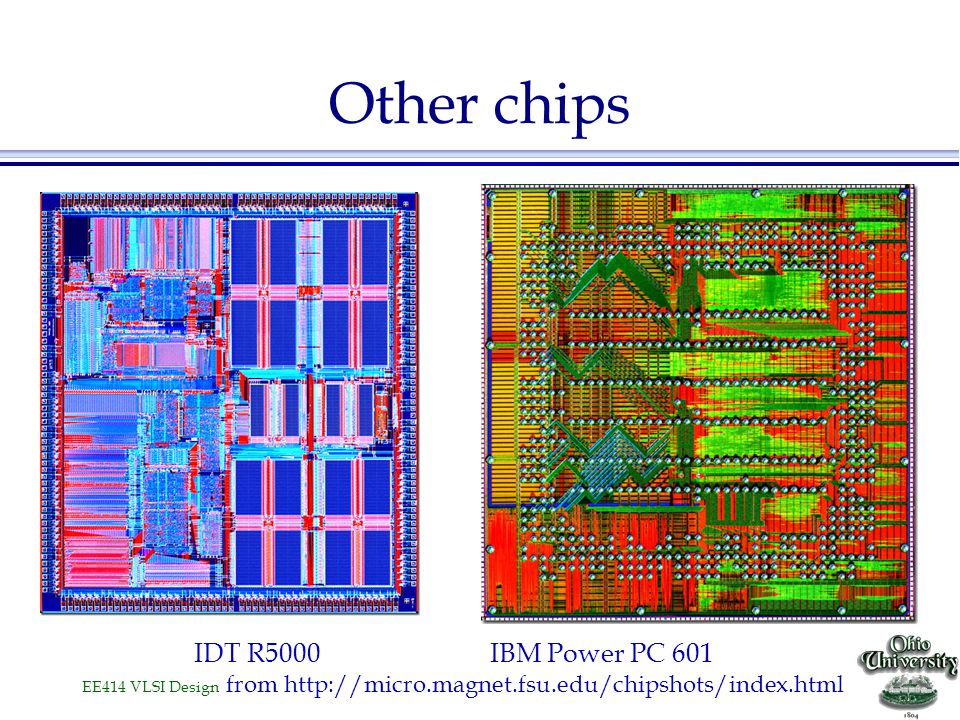 Other chips

IDT R5000

IBM Power PC 601

EE414 VLSI Design from http://micro.magnet.fsu.edu/chipshots/index.html

Ohio University

1804